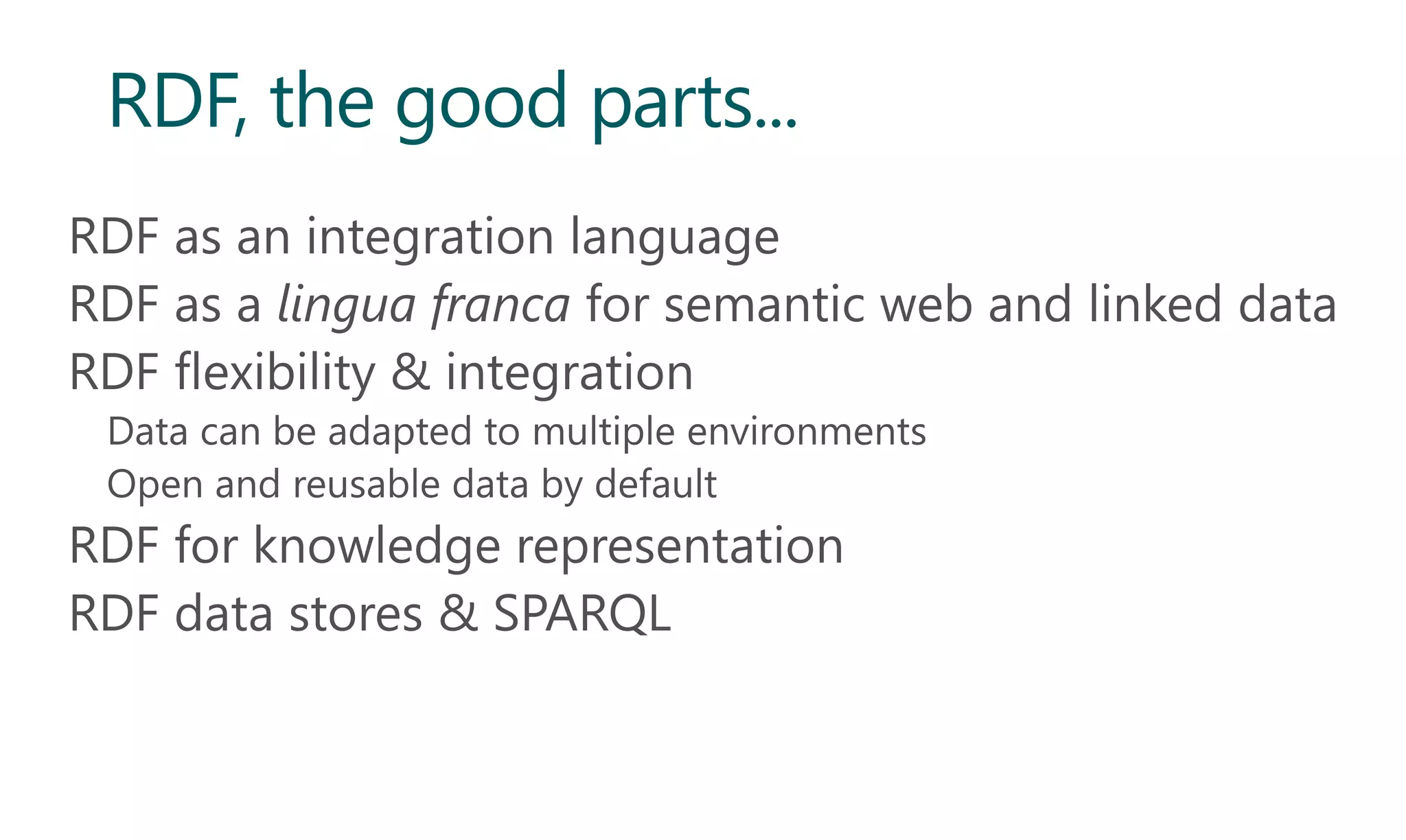 RDF, the good parts...

RDF as an integration language

RDF as a lingua franca for semantic web and linked data

RDF flexibility & integration

Data can be adapted to multiple environments

Open and reusable data by default

RDF for knowledge representation

RDF data stores & SPARQL